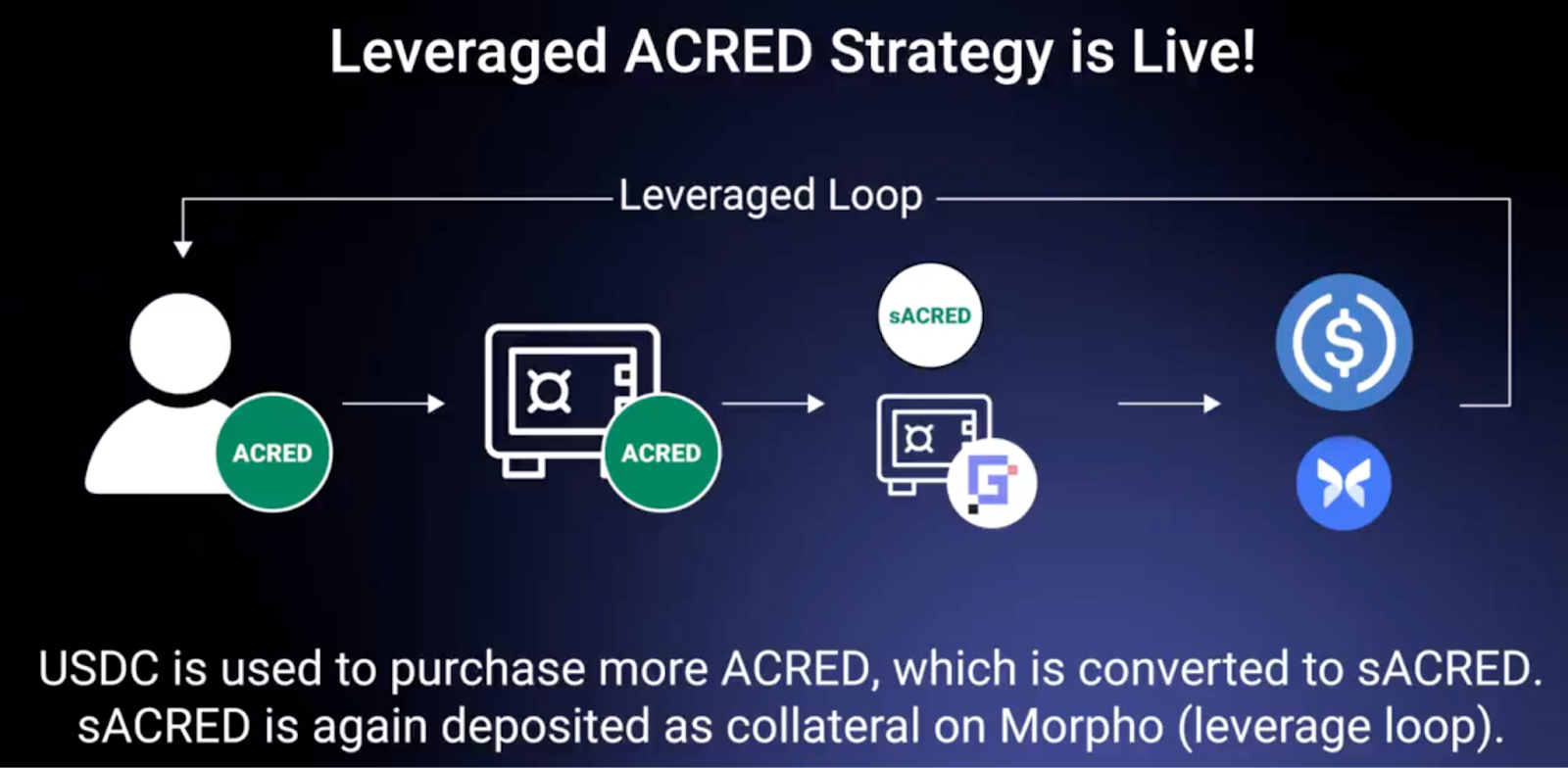 Leveraged ACRED Strategy is Live!

Leveraged Loop

ACRED

ACRED

sACRED

USDC is used to purchase more ACRED, which is converted to sACRED. sACRED is again deposited as collateral on Morpho (leverage loop).